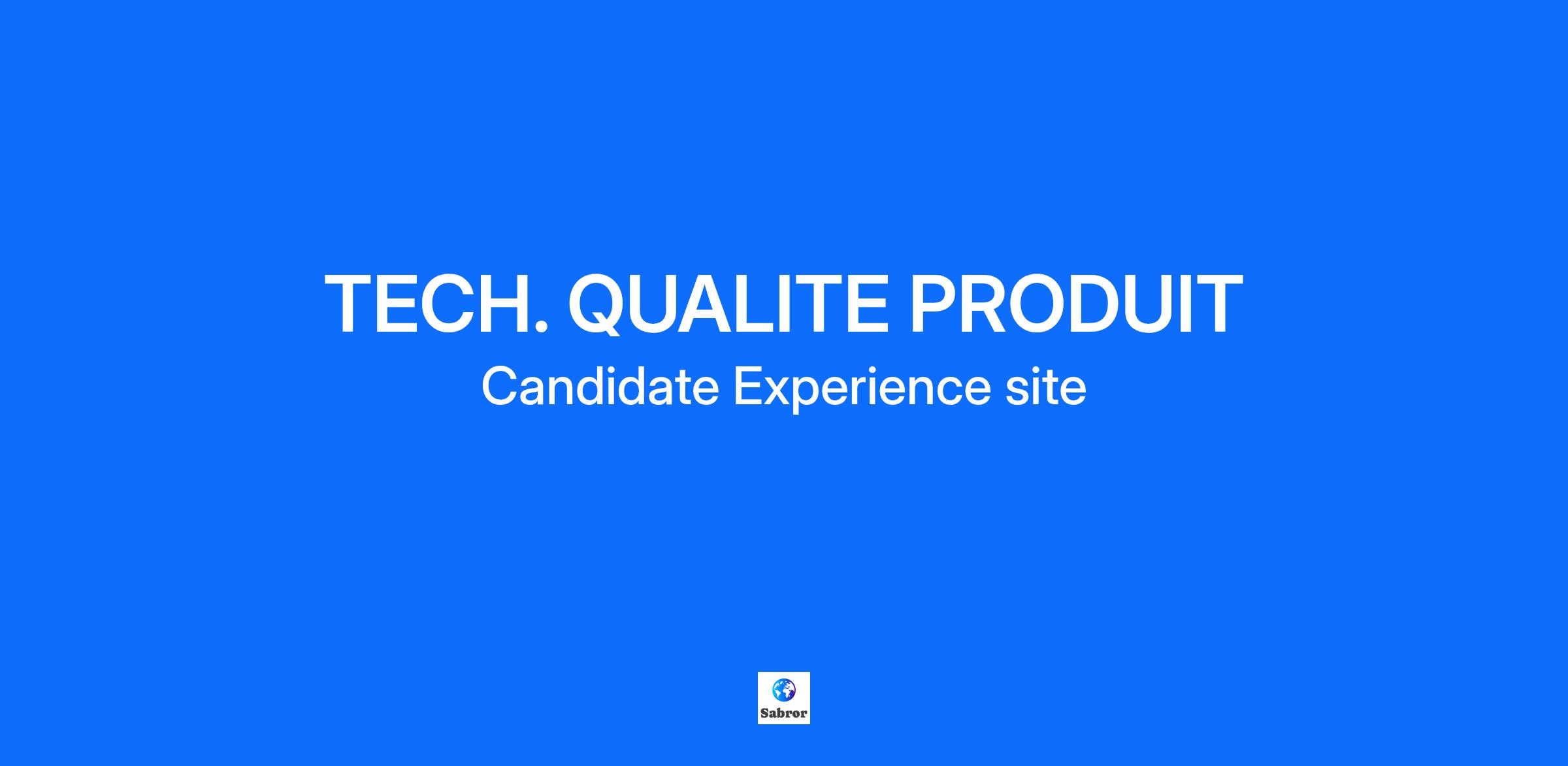 TECH. QUALITE PRODUIT

Candidate Experience site

Sabror